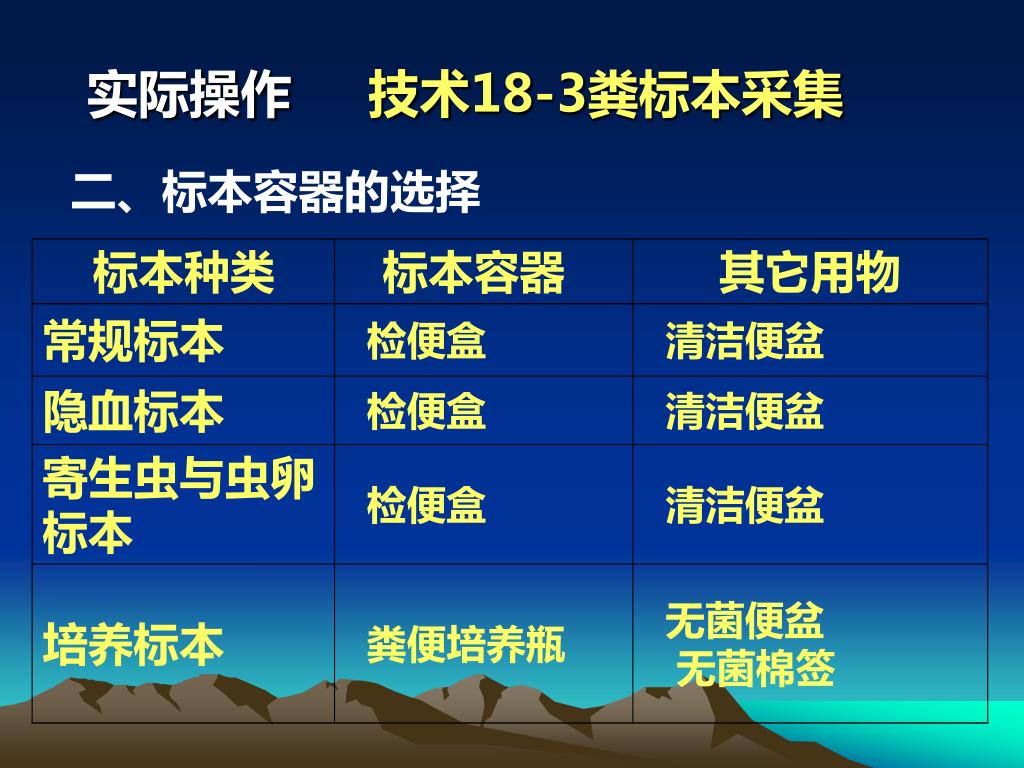 实际操作　技术18-3粪标本采集

二、标本容器的选择

| 标本种类 | 标本容器 | 其它用物 |
|---|---|---|
| 常规标本 | 检便盒 | 清洁便盆 |
| 隐血标本 | 检便盒 | 清洁便盆 |
| 寄生虫与虫卵标本 | 检便盒 | 清洁便盆 |
| 培养标本 | 粪便培养瓶 | 无菌便盆 无菌棉签 |